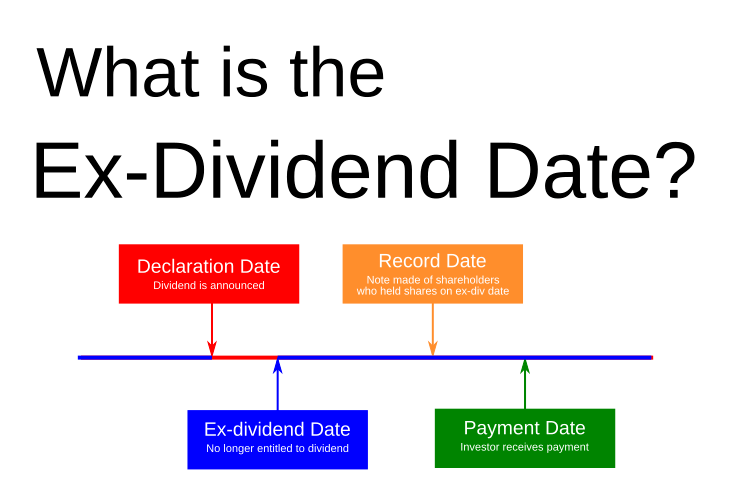 What is the Ex-Dividend Date?

Declaration Date
Dividend is announced

Record Date
Note made of shareholders who held shares on ex-div date

Ex-dividend Date
No longer entitled to dividend

Payment Date
Investor receives payment